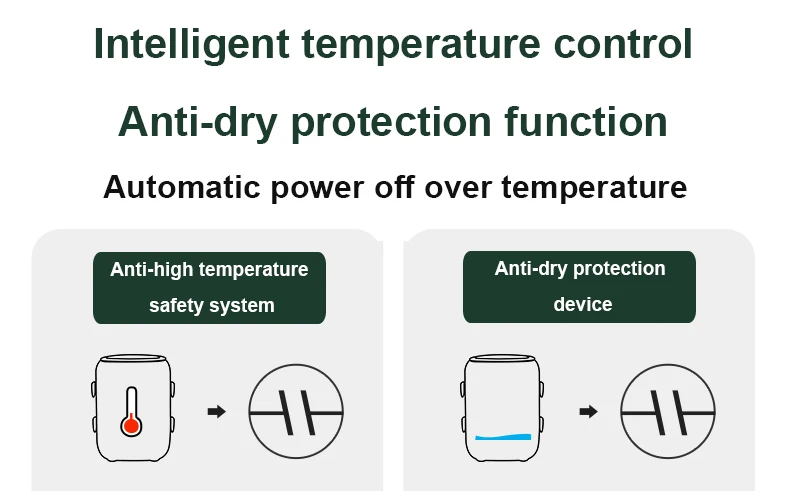 Intelligent temperature control

Anti-dry protection function

Automatic power off over temperature

Anti-high temperature safety system

Anti-dry protection device